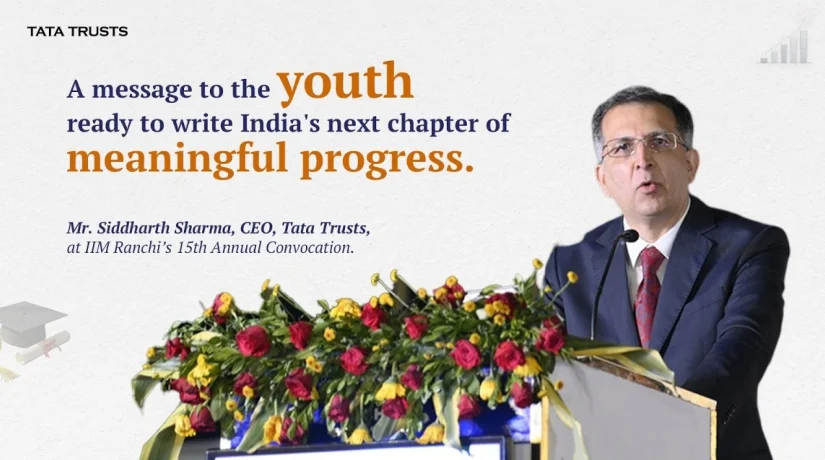 TATA TRUSTS

A message to the youth ready to write India's next chapter of meaningful progress.

Mr. Siddharth Sharma, CEO, Tata Trusts, at IIM Ranchi's 15th Annual Convocation.